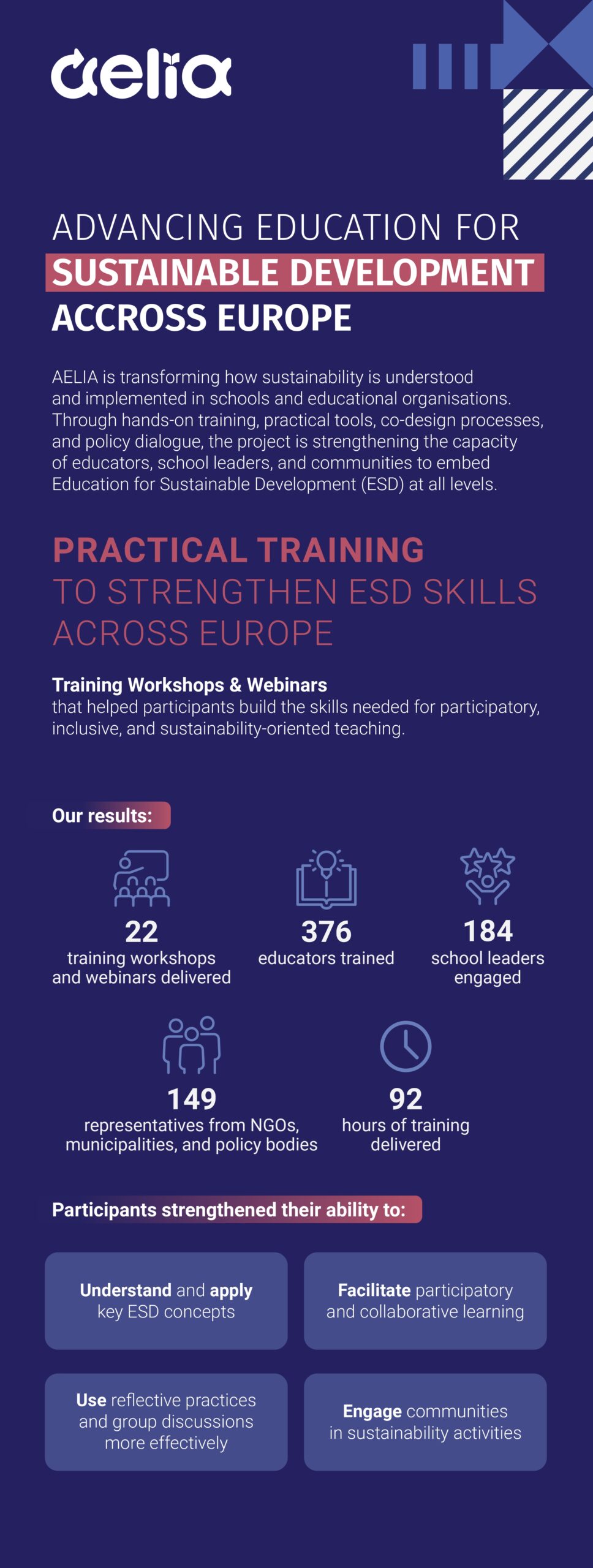 aelia

ADVANCING EDUCATION FOR
SUSTAINABLE DEVELOPMENT
ACCROSS EUROPE

AELIA is transforming how sustainability is understood and implemented in schools and educational organisations. Through hands-on training, practical tools, co-design processes, and policy dialogue, the project is strengthening the capacity of educators, school leaders, and communities to embed Education for Sustainable Development (ESD) at all levels.

PRACTICAL TRAINING
TO STRENGTHEN ESD SKILLS
ACROSS EUROPE

Training Workshops & Webinars
that helped participants build the skills needed for participatory, inclusive, and sustainability-oriented teaching.

Our results:

22
training workshops and webinars delivered

376
educators trained

184
school leaders engaged

149
representatives from NGOs, municipalities, and policy bodies

92
hours of training delivered

Participants strengthened their ability to:

Understand and apply key ESD concepts

Facilitate participatory and collaborative learning

Use reflective practices and group discussions more effectively

Engage communities in sustainability activities